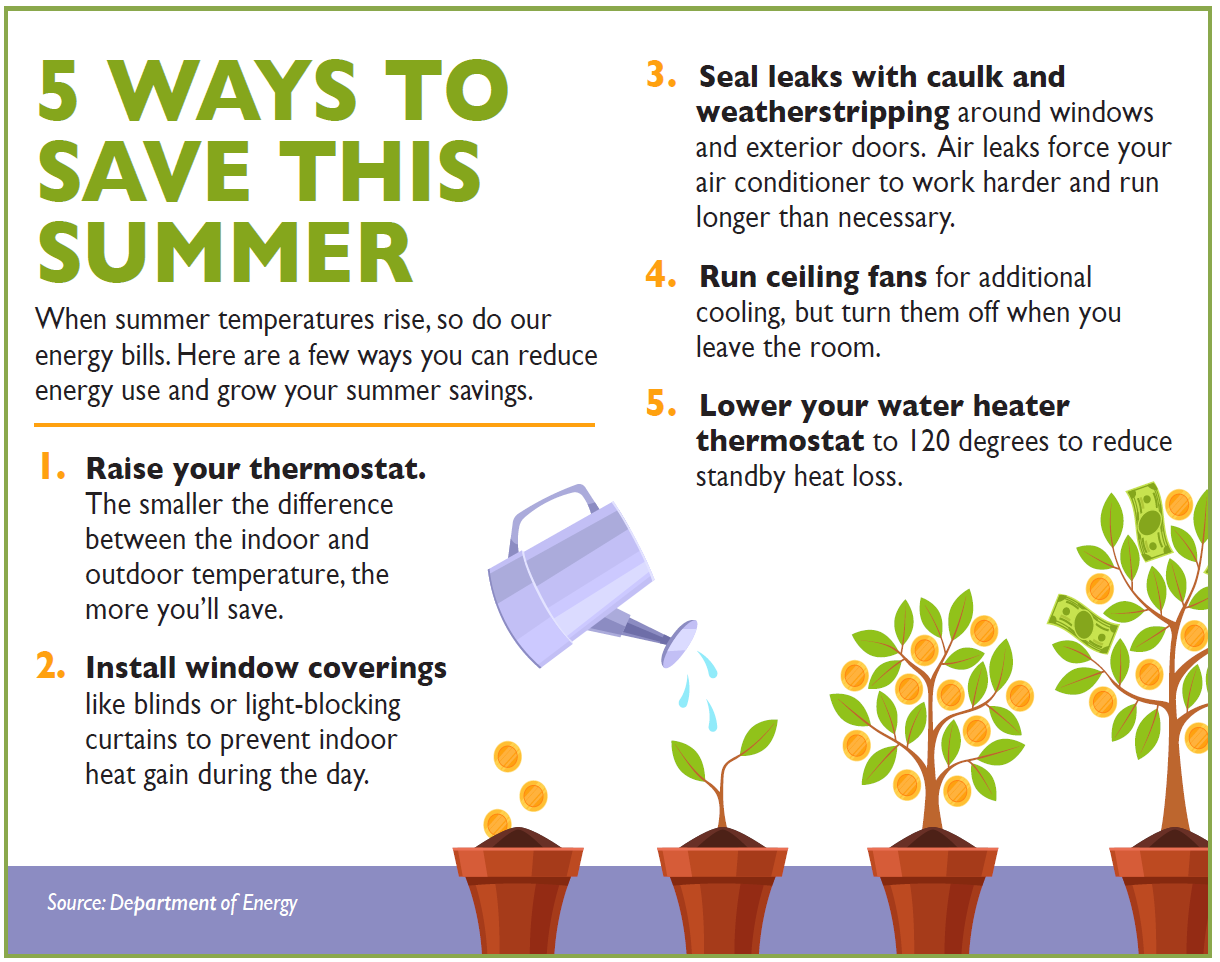 5 WAYS TO SAVE THIS SUMMER

When summer temperatures rise, so do our energy bills. Here are a few ways you can reduce energy use and grow your summer savings.

1. Raise your thermostat. The smaller the difference between the indoor and outdoor temperature, the more you'll save.

2. Install window coverings like blinds or light-blocking curtains to prevent indoor heat gain during the day.

3. Seal leaks with caulk and weatherstripping around windows and exterior doors. Air leaks force your air conditioner to work harder and run longer than necessary.

4. Run ceiling fans for additional cooling, but turn them off when you leave the room.

5. Lower your water heater thermostat to 120 degrees to reduce standby heat loss.

Source: Department of Energy